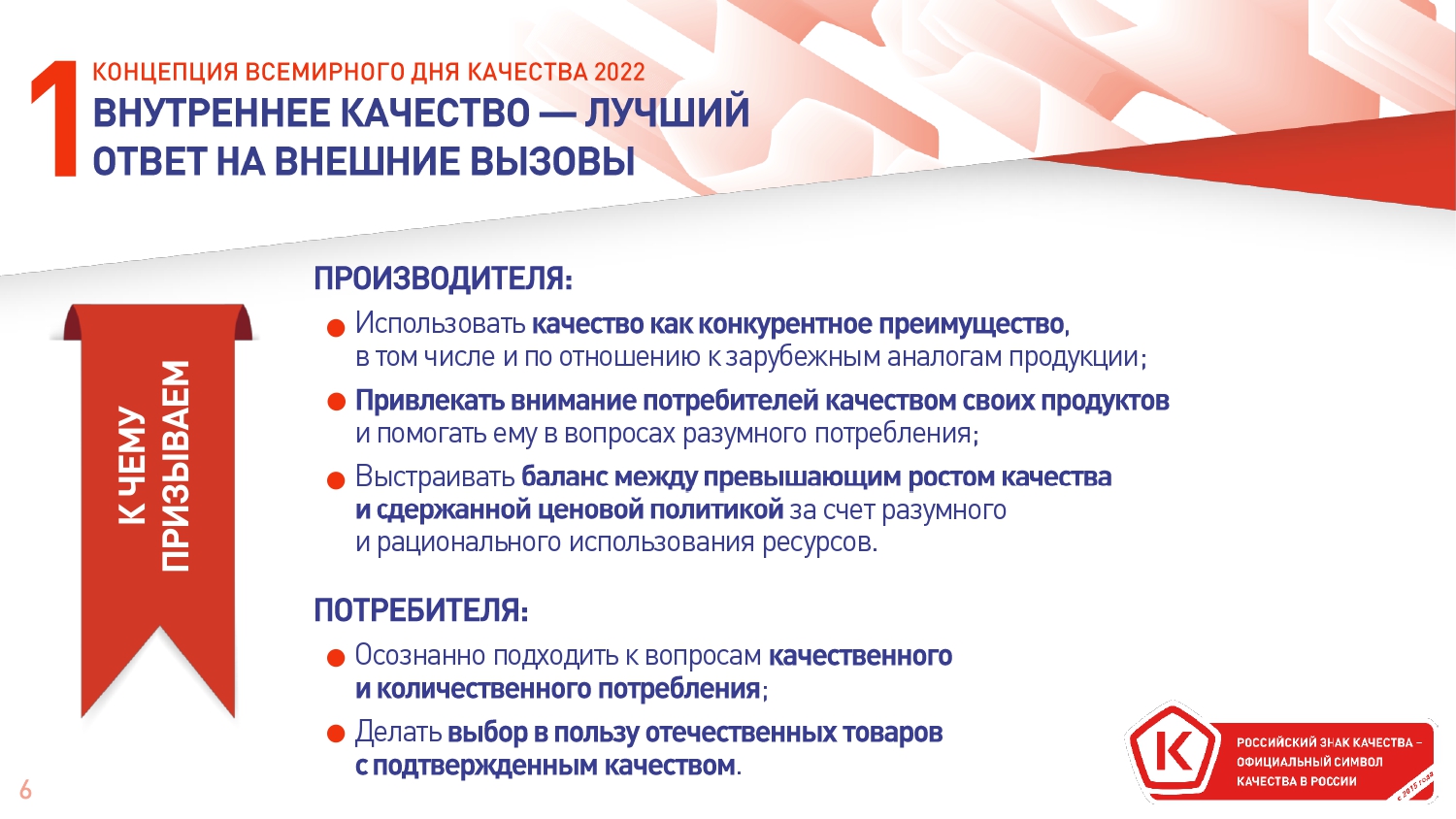 1 КОНЦЕПЦИЯ ВСЕМИРНОГО ДНЯ КАЧЕСТВА 2022
ВНУТРЕННЕЕ КАЧЕСТВО — ЛУЧШИЙ ОТВЕТ НА ВНЕШНИЕ ВЫЗОВЫ

К ЧЕМУ ПРИЗЫВАЕМ

ПРОИЗВОДИТЕЛЯ:

Использовать качество как конкурентное преимущество, в том числе и по отношению к зарубежным аналогам продукции;

Привлекать внимание потребителей качеством своих продуктов и помогать ему в вопросах разумного потребления;

Выстраивать баланс между превышающим ростом качества и сдержанной ценовой политикой за счет разумного и рационального использования ресурсов.

ПОТРЕБИТЕЛЯ:

Осознанно подходить к вопросам качественного и количественного потребления;

Делать выбор в пользу отечественных товаров с подтвержденным качеством.

6

К

РОССИЙСКИЙ ЗНАК КАЧЕСТВА – ОФИЦИАЛЬНЫЙ СИМВОЛ КАЧЕСТВА В РОССИИ

с 2015 года